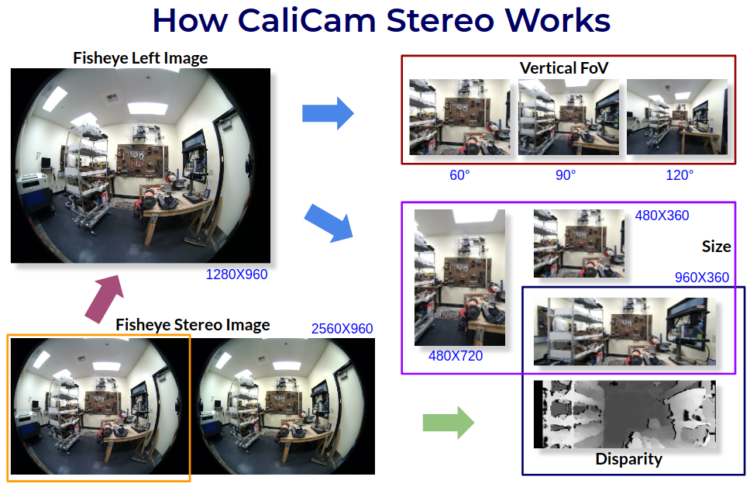 How CaliCam Stereo Works

Fisheye Left Image

1280X960

Fisheye Stereo Image

2560X960

Vertical FoV

60°

90°

120°

480X360

Size

960X360

480X720

Disparity